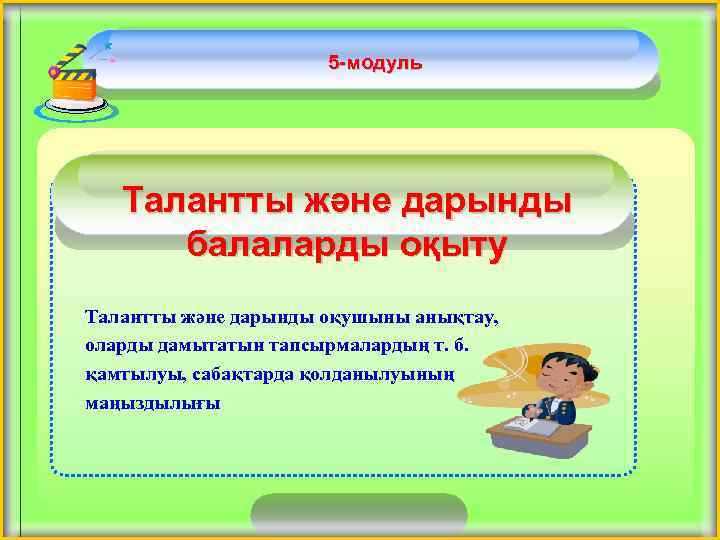 5-модуль

Талантты және дарынды балаларды оқыту

Талантты және дарынды оқушыны анықтау, оларды дамытатын тапсырмалардың т. б. қамтылуы, сабақтарда қолданылуының маңыздылығы